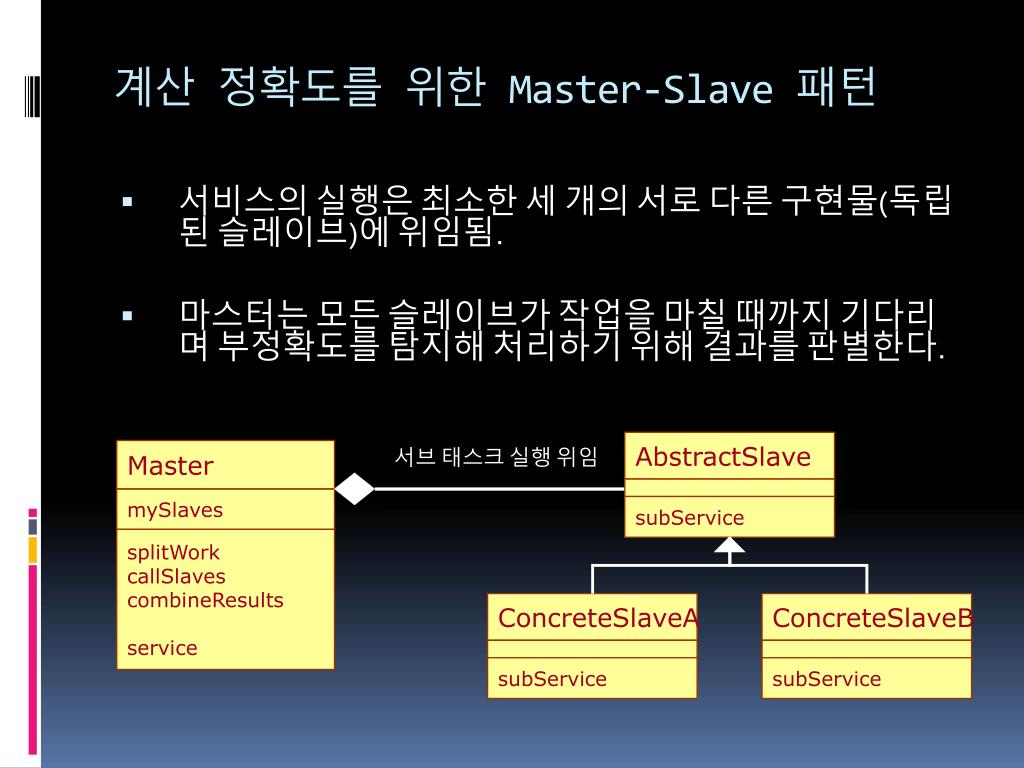 계산 정확도를 위한 Master-Slave 패턴

▪ 서비스의 실행은 최소한 세 개의 서로 다른 구현물(독립된 슬레이브)에 위임됨.

▪ 마스터는 모든 슬레이브가 작업을 마칠 때까지 기다리며 부정확도를 탐지해 처리하기 위해 결과를 판별한다.

Master

mySlaves

splitWork
callSlaves
combineResults

service

서브 태스크 실행 위임

AbstractSlave

subService

ConcreteSlaveA

subService

ConcreteSlaveB

subService